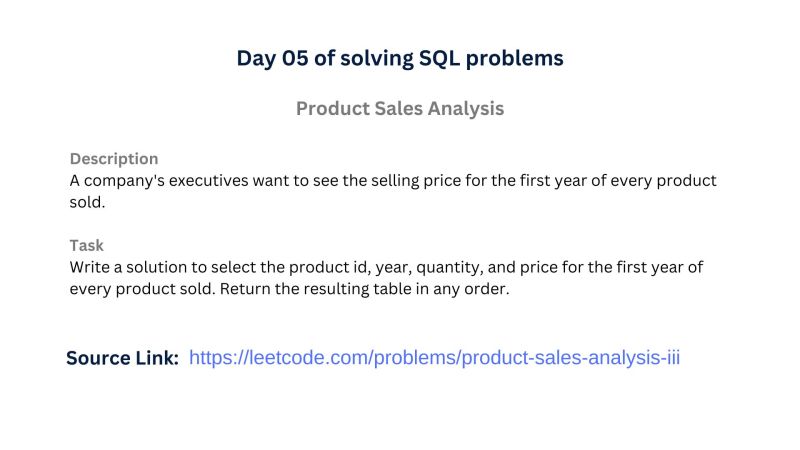 Day 05 of solving SQL problems

Product Sales Analysis

Description
A company's executives want to see the selling price for the first year of every product sold.

Task
Write a solution to select the product id, year, quantity, and price for the first year of every product sold. Return the resulting table in any order.

Source Link: https://leetcode.com/problems/product-sales-analysis-iii